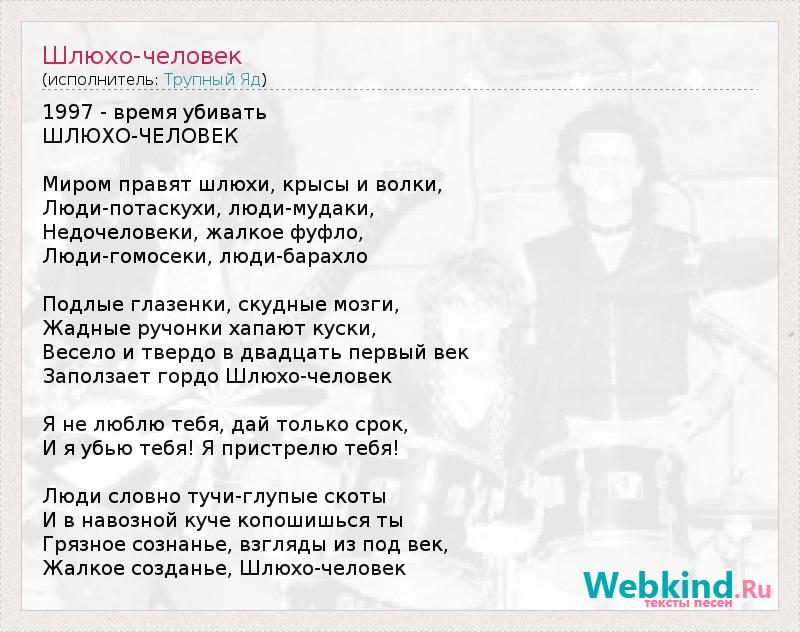 Шлюхо-человек
(исполнитель: Трупный Яд)

1997 - время убивать
ШЛЮХО-ЧЕЛОВЕК

Миром правят шлюхи, крысы и волки,
Люди-потаскухи, люди-мудаки,
Недочеловеки, жалкое фуфло,
Люди-гомосеки, люди-барахло

Подлые глазенки, скудные мозги,
Жадные ручонки хапают куски,
Весело и твердо в двадцать первый век
Заползает гордо Шлюхо-человек

Я не люблю тебя, дай только срок,
И я убью тебя! Я пристрелю тебя!

Люди словно тучи-глупые скоты
И в навозной куче копошишься ты
Грязное сознанье, взгляды из под век,
Жалкое созданье, Шлюхо-человек

Webkind.Ru
тексты песен